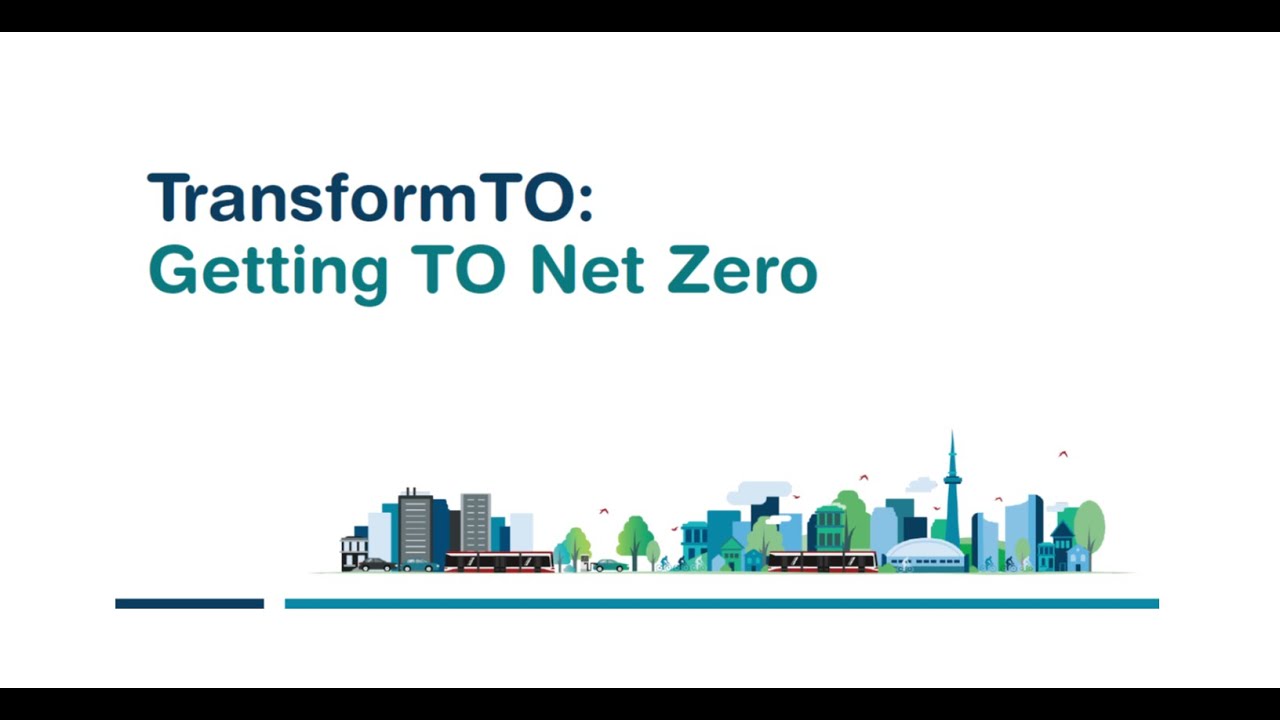 TransformTO:
Getting TO Net Zero